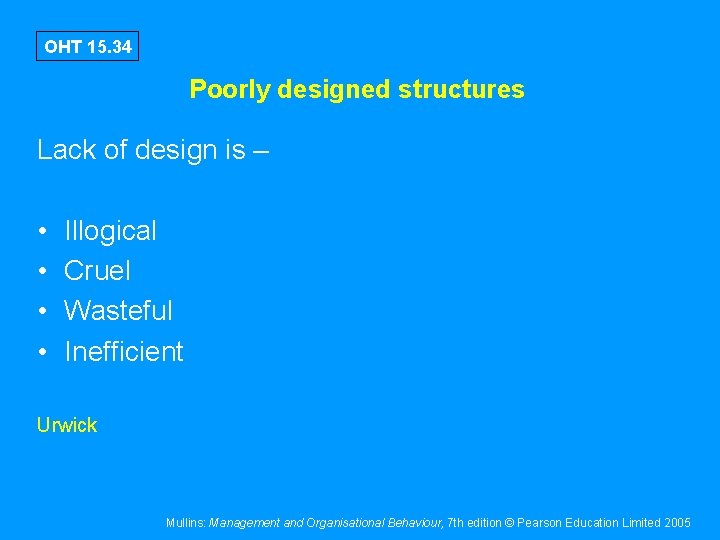 OHT 15.34

Poorly designed structures

Lack of design is –

• Illogical
• Cruel
• Wasteful
• Inefficient

Urwick

Mullins: Management and Organisational Behaviour, 7th edition © Pearson Education Limited 2005